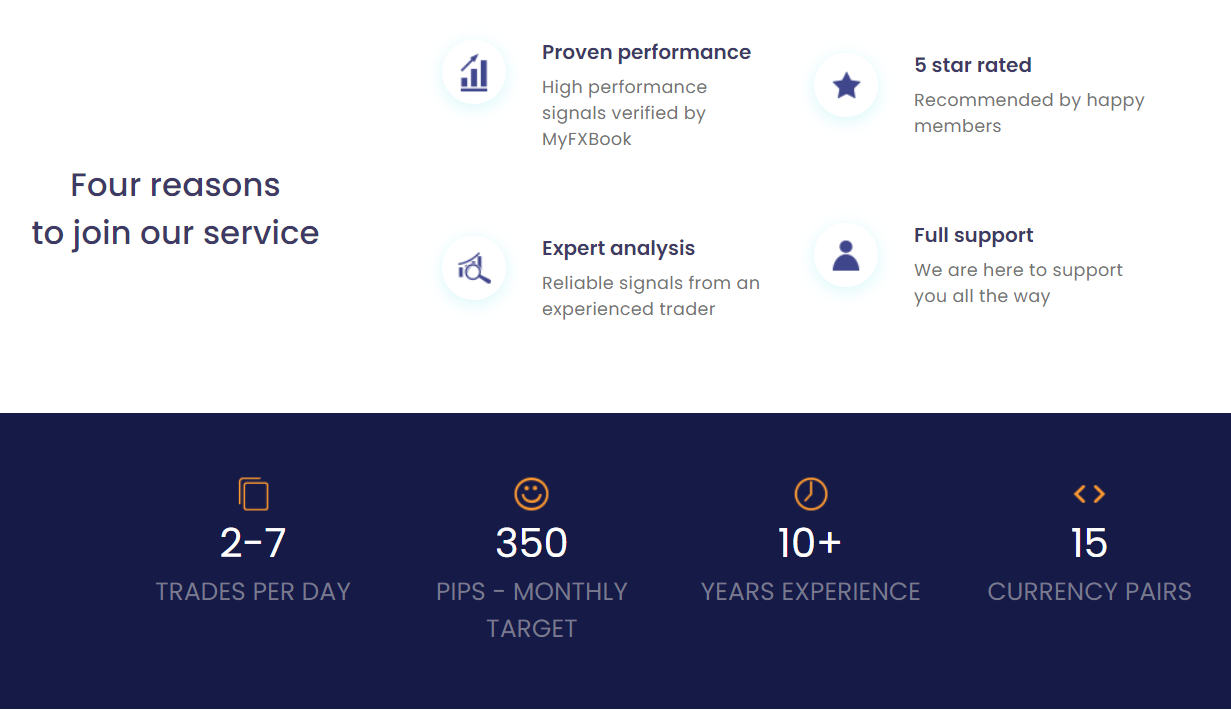 Four reasons
to join our service

Proven performance
High performance signals verified by MyFXBook

5 star rated
Recommended by happy members

Expert analysis
Reliable signals from an experienced trader

Full support
We are here to support you all the way

2-7
TRADES PER DAY

350
PIPS - MONTHLY TARGET

10+
YEARS EXPERIENCE

15
CURRENCY PAIRS